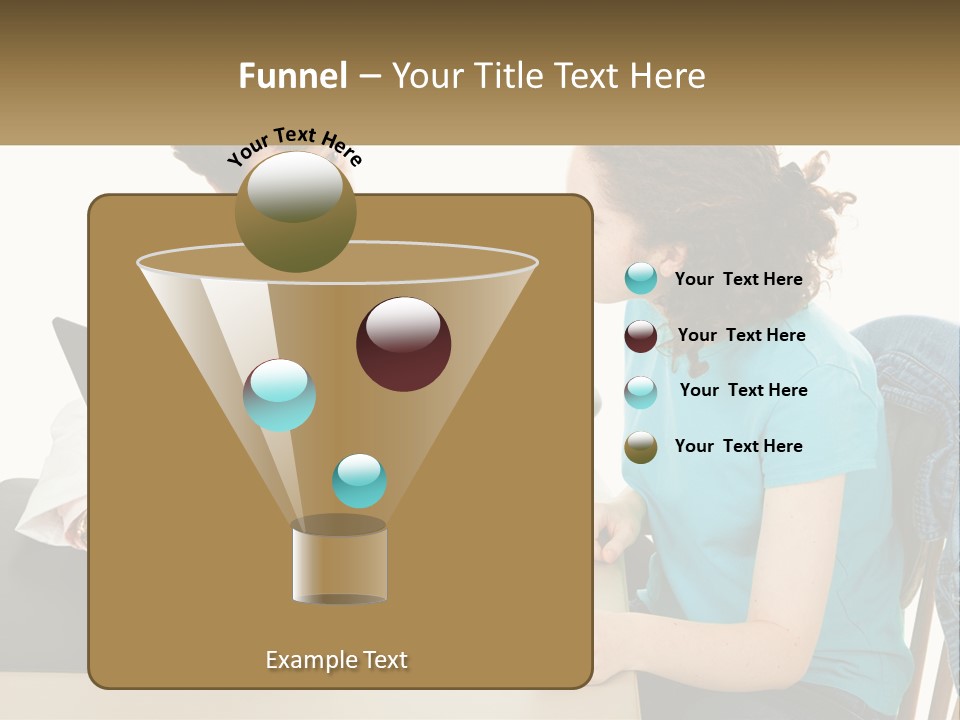 Funnel – Your Title Text Here

Your Text Here

Your Text Here

Your Text Here

Your Text Here

Your Text Here

Example Text